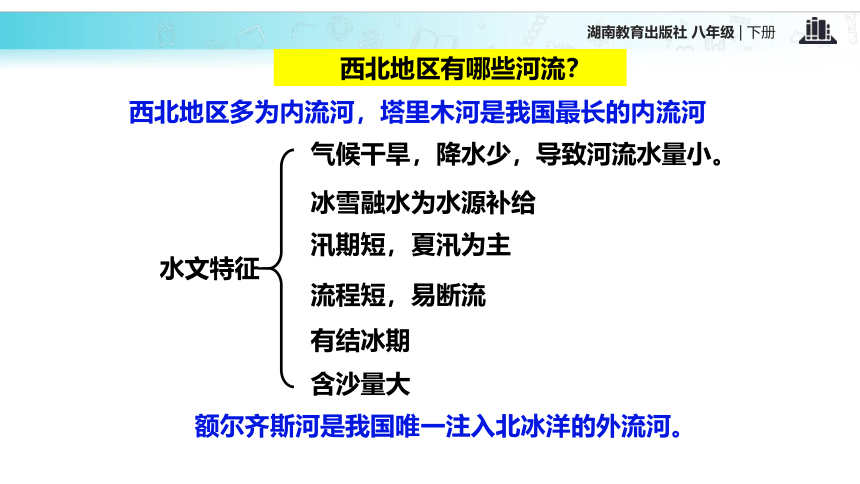 湖南教育出版社 八年级 | 下册

西北地区有哪些河流？

西北地区多为内流河，塔里木河是我国最长的内流河

水文特征

气候干旱，降水少，导致河流水量小。

冰雪融水为水源补给

汛期短，夏汛为主

流程短，易断流

有结冰期

含沙量大

额尔齐斯河是我国唯一注入北冰洋的外流河。